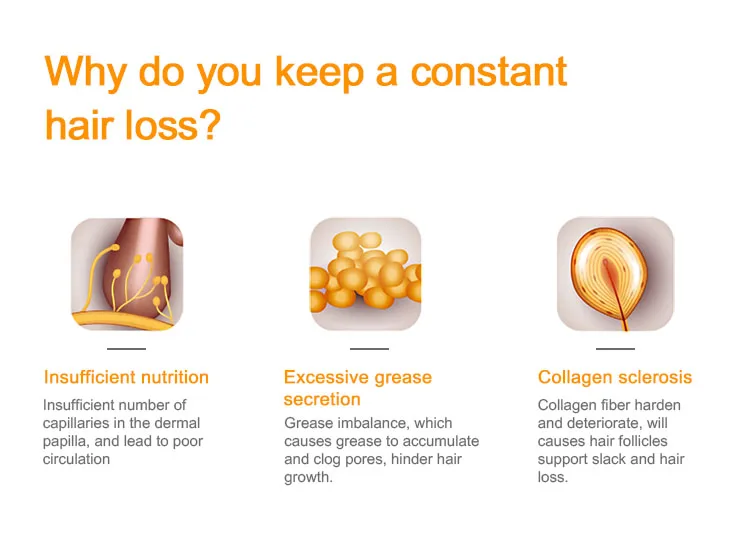 Why do you keep a constant hair loss?

Insufficient nutrition

Insufficient number of capillaries in the dermal papilla, and lead to poor circulation

Excessive grease secretion

Grease imbalance, which causes grease to accumulate and clog pores, hinder hair growth.

Collagen sclerosis

Collagen fiber harden and deteriorate, will causes hair follicles support slack and hair loss.